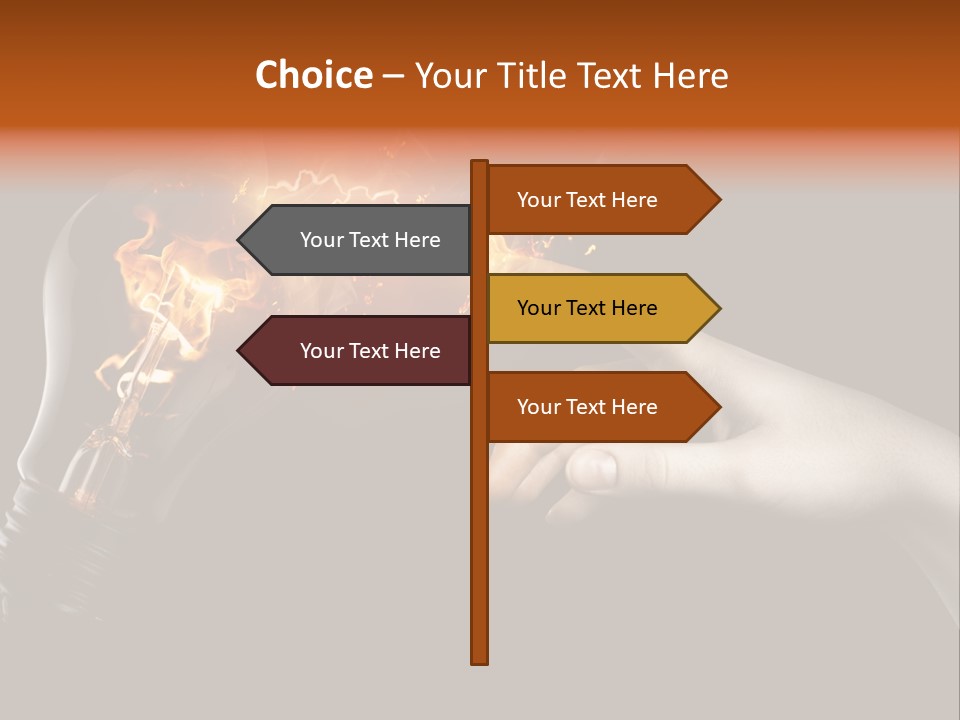 Choice – Your Title Text Here

Your Text Here

Your Text Here

Your Text Here

Your Text Here

Your Text Here